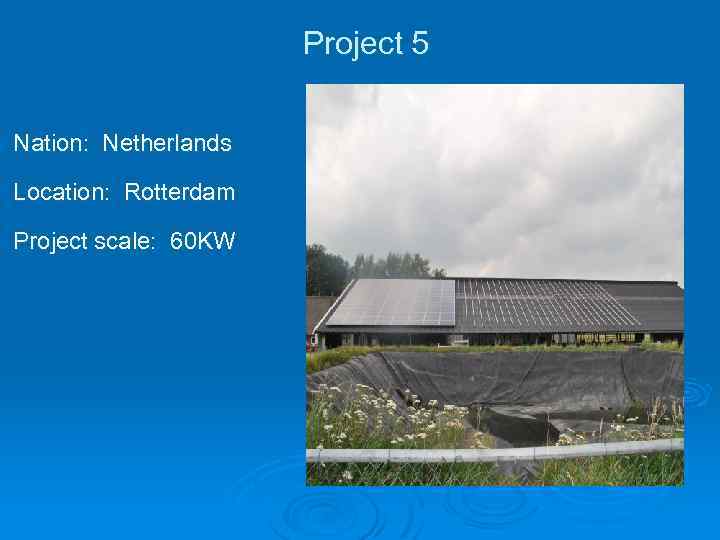 Project 5

Nation: Netherlands

Location: Rotterdam

Project scale: 60KW